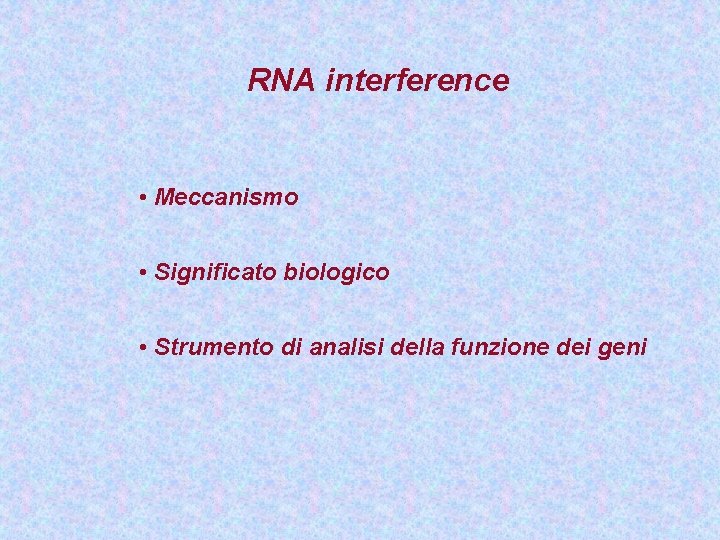 RNA interference

• Meccanismo

• Significato biologico

• Strumento di analisi della funzione dei geni